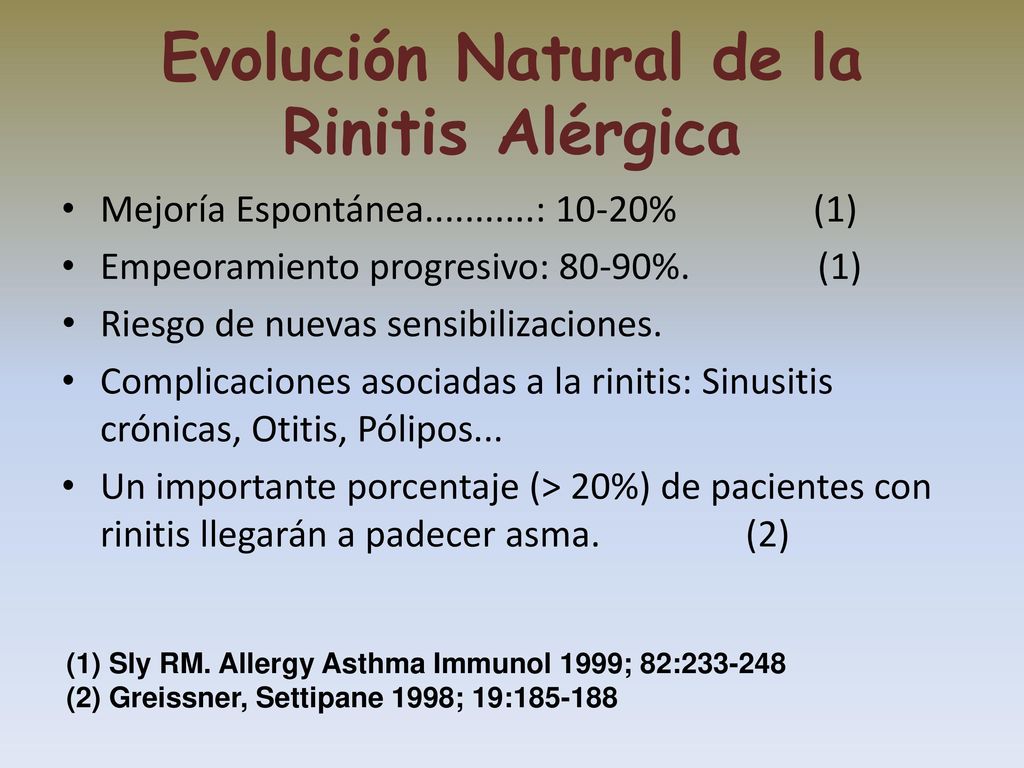 Evolución Natural de la Rinitis Alérgica

• Mejoría Espontánea...........: 10-20% (1)
• Empeoramiento progresivo: 80-90%. (1)
• Riesgo de nuevas sensibilizaciones.
• Complicaciones asociadas a la rinitis: Sinusitis crónicas, Otitis, Pólipos...
• Un importante porcentaje (> 20%) de pacientes con rinitis llegarán a padecer asma. (2)

(1) Sly RM. Allergy Asthma Immunol 1999; 82:233-248
(2) Greissner, Settipane 1998; 19:185-188